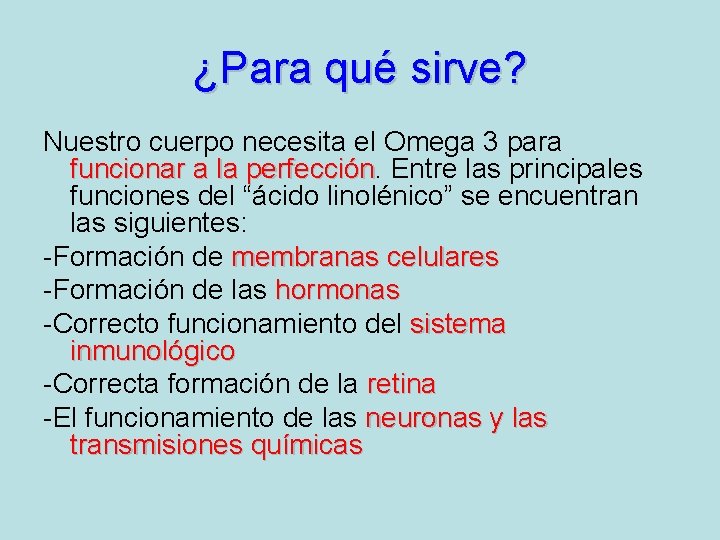 ¿Para qué sirve?

Nuestro cuerpo necesita el Omega 3 para funcionar a la perfección. Entre las principales funciones del "ácido linolénico" se encuentran las siguientes:

-Formación de membranas celulares

-Formación de las hormonas

-Correcto funcionamiento del sistema inmunológico

-Correcta formación de la retina

-El funcionamiento de las neuronas y las transmisiones químicas